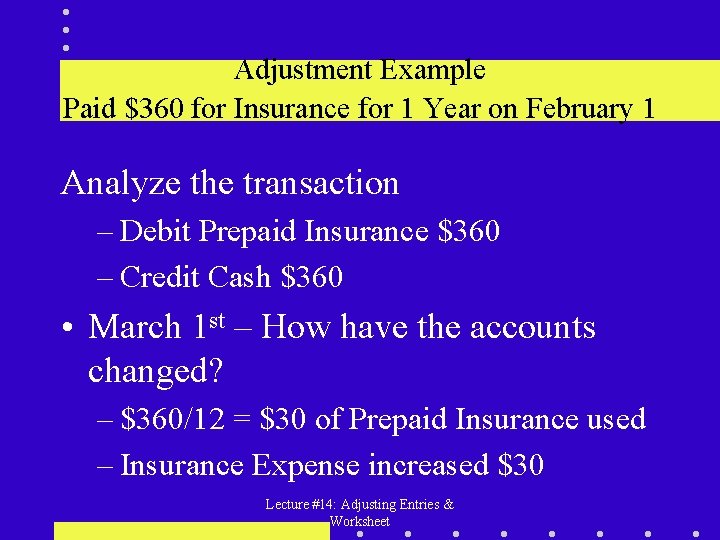 Adjustment Example
Paid \$360 for Insurance for 1 Year on February 1

Analyze the transaction
– Debit Prepaid Insurance \$360
– Credit Cash \$360
• March 1$^{st}$ – How have the accounts changed?
– \$360/12 = \$30 of Prepaid Insurance used
– Insurance Expense increased \$30

Lecture #14: Adjusting Entries & Worksheet